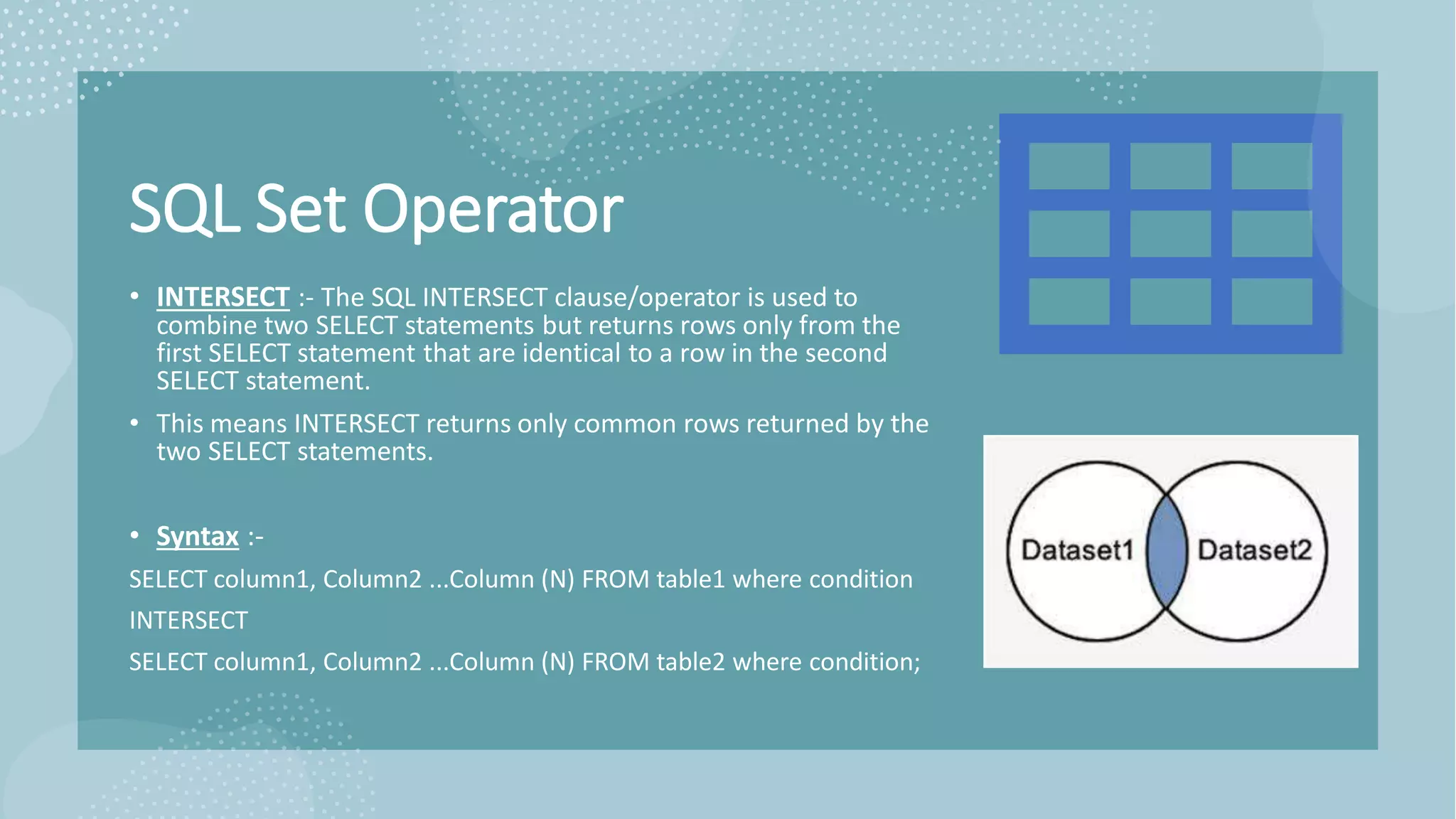 SQL Set Operator

• INTERSECT :- The SQL INTERSECT clause/operator is used to combine two SELECT statements but returns rows only from the first SELECT statement that are identical to a row in the second SELECT statement.

• This means INTERSECT returns only common rows returned by the two SELECT statements.

• Syntax :-

SELECT column1, Column2 ...Column (N) FROM table1 where condition

INTERSECT

SELECT column1, Column2 ...Column (N) FROM table2 where condition;

Dataset1

Dataset2